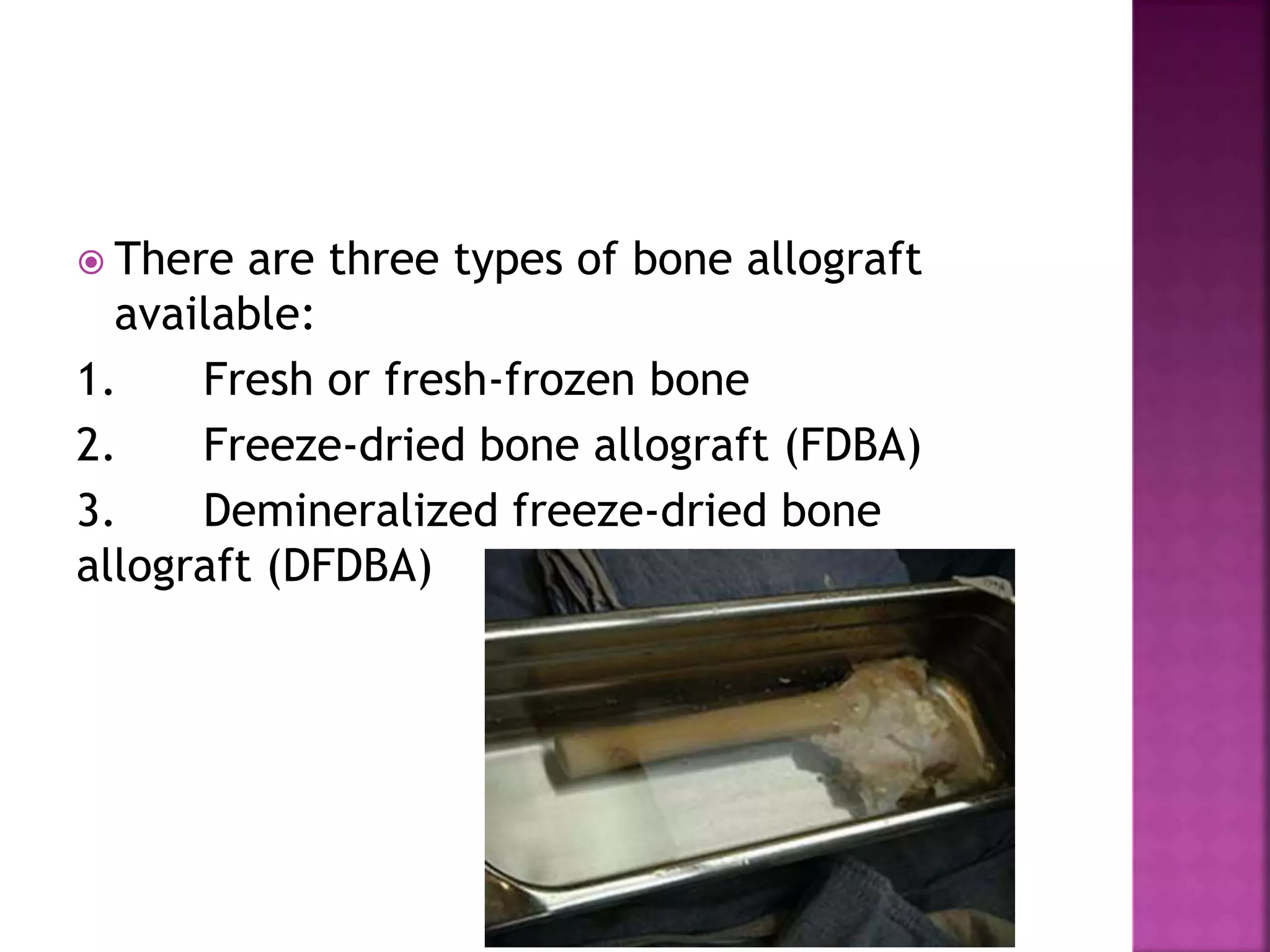 There are three types of bone allograft available:

1. Fresh or fresh-frozen bone

2. Freeze-dried bone allograft (FDBA)

3. Demineralized freeze-dried bone allograft (DFDBA)